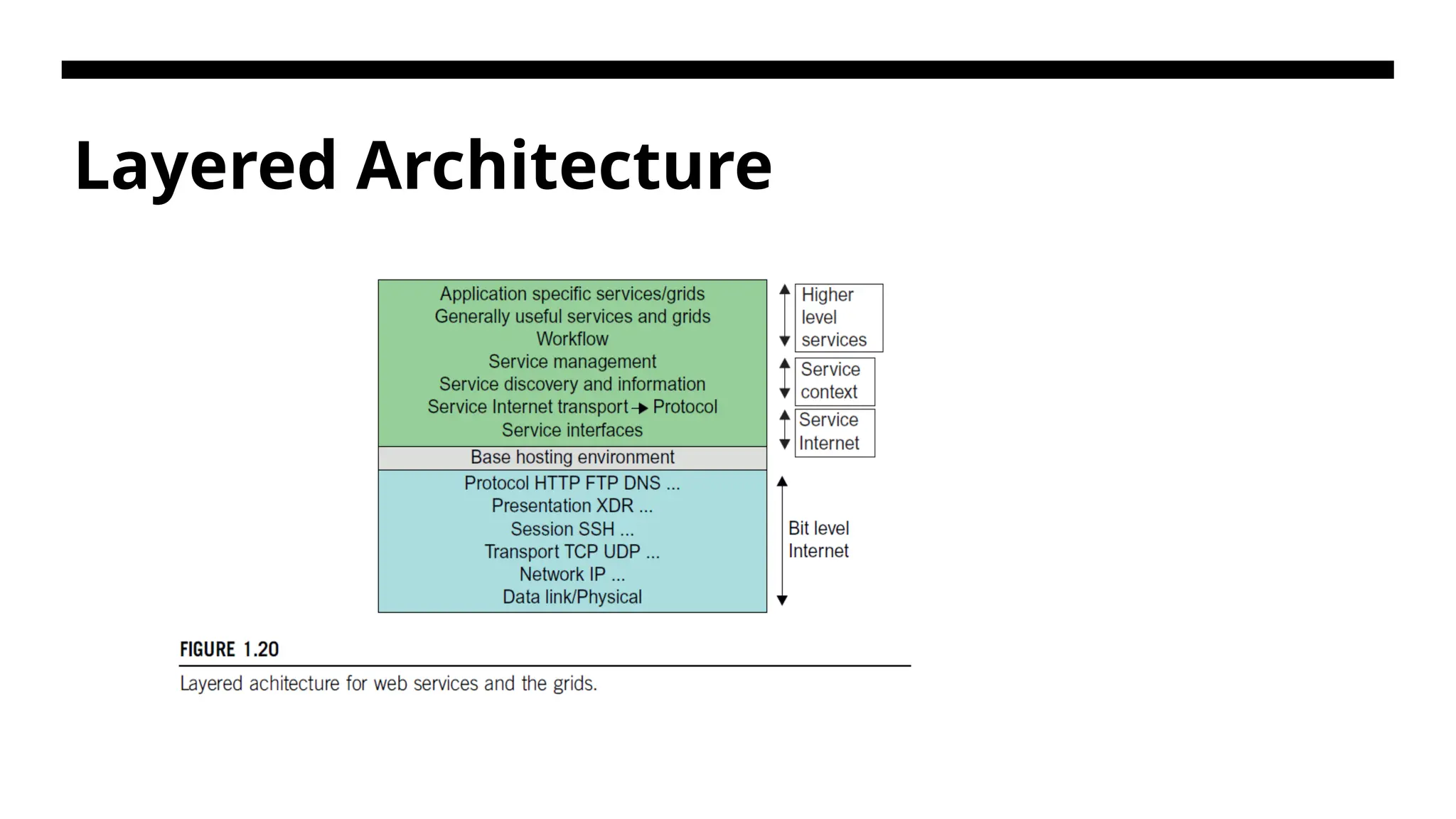 Layered Architecture

Application specific services/grids
Generally useful services and grids
Workflow
Service management
Service discovery and information
Service Internet transport → Protocol
Service interfaces

Base hosting environment

Protocol HTTP FTP DNS ...
Presentation XDR ...
Session SSH ...
Transport TCP UDP ...
Network IP ...
Data link/Physical

Higher level services

Service context

Service Internet

Bit level Internet

FIGURE 1.20

Layered achitecture for web services and the grids.